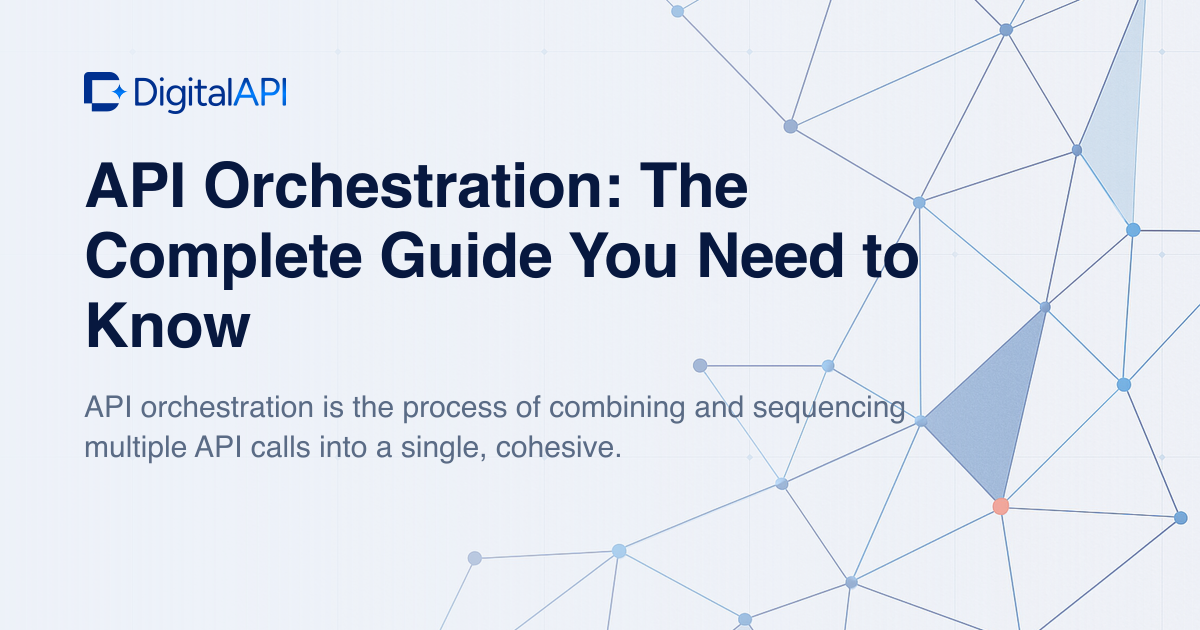 DigitalAPI

API Orchestration: The Complete Guide You Need to Know

API orchestration is the process of combining and sequencing multiple API calls into a single, cohesive.